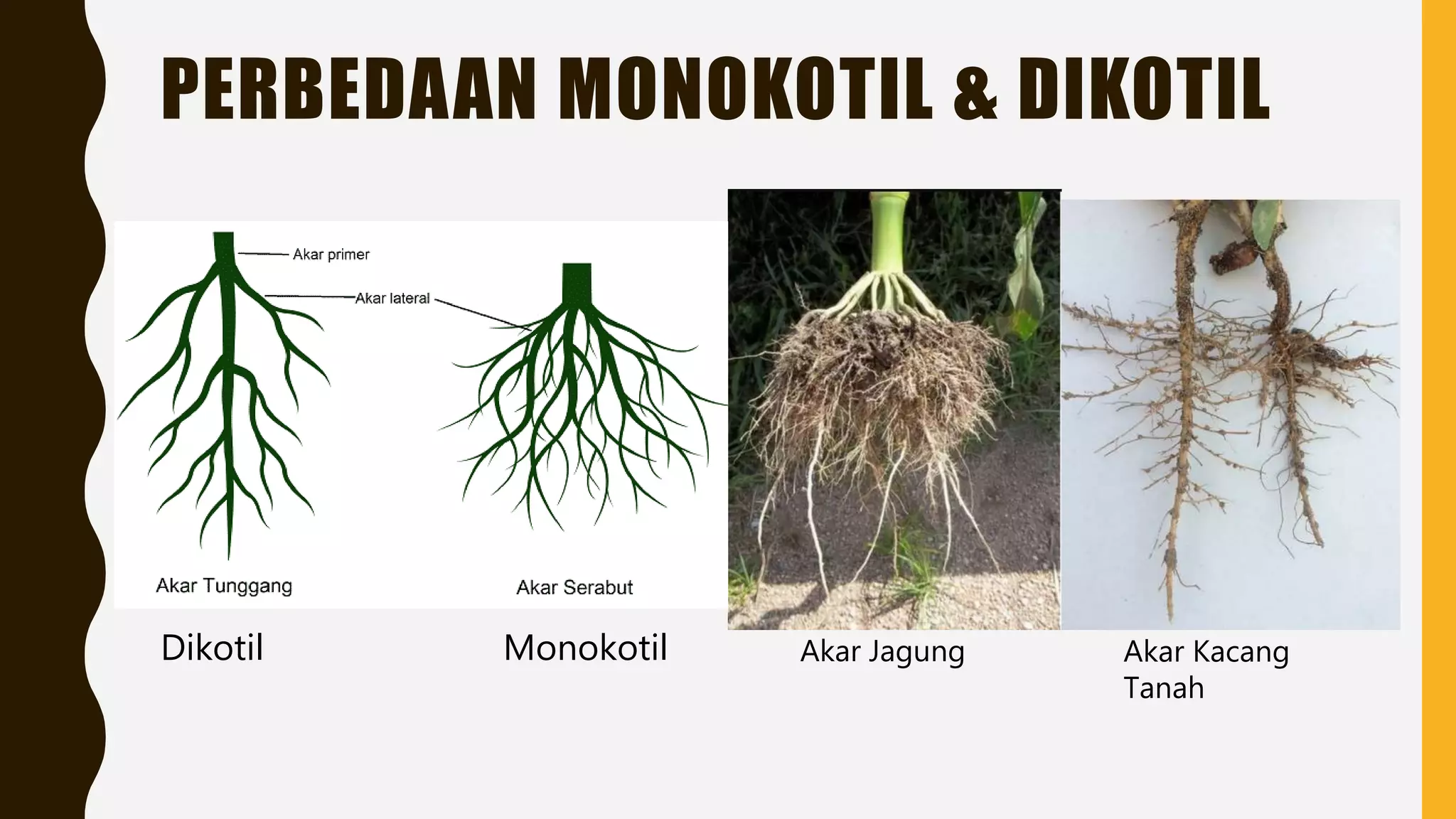 PERBEDAAN MONOKOTIL & DIKOTIL

Akar primer

Akar lateral

Akar Tunggang

Akar Serabut

Dikotil

Monokotil

Akar Jagung

Akar Kacang Tanah